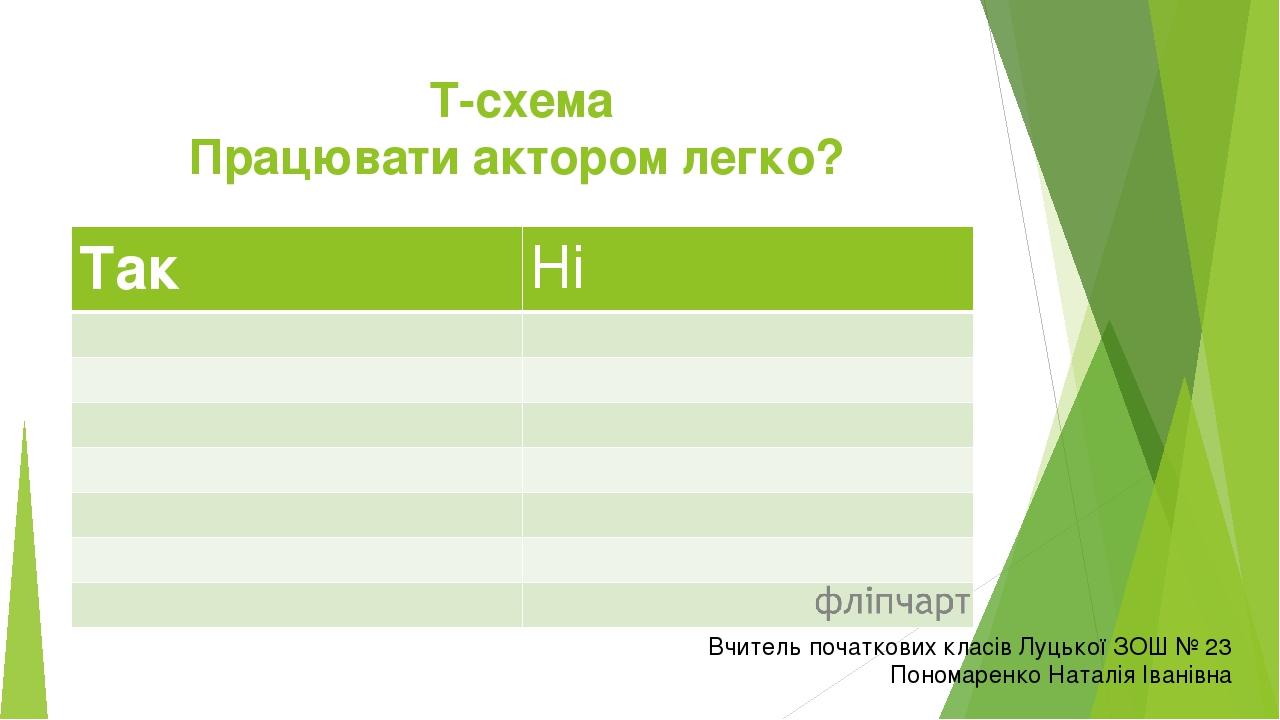 Т-схема
Працювати актором легко?

| Так | Ні |
|---|---|
| | |
| | |
| | |
| | |
| | |
| | |
| | |

фліпчарт

Вчитель початкових класів Луцької ЗОШ № 23
Пономаренко Наталія Іванівна